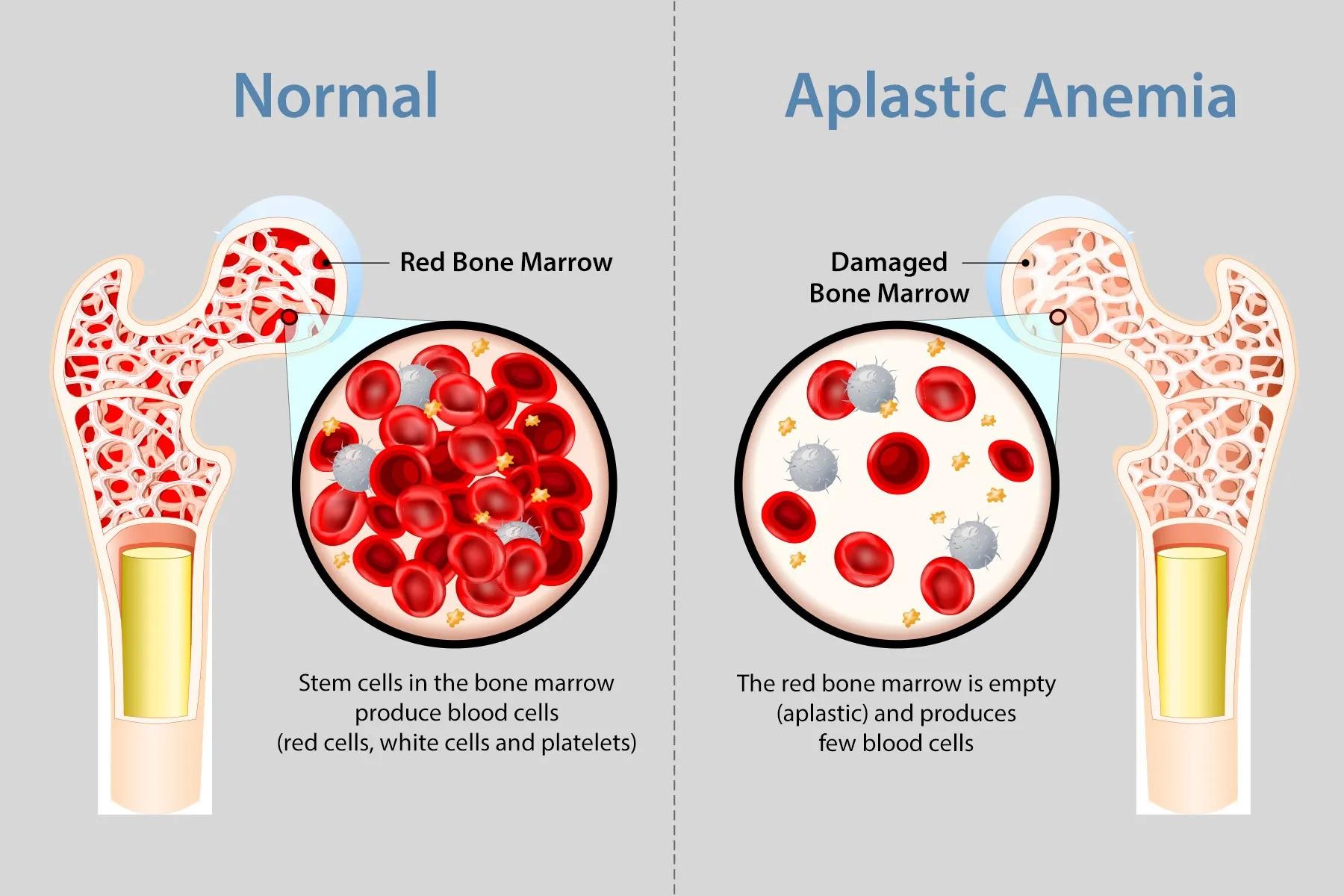 Normal

Red Bone Marrow

Stem cells in the bone marrow produce blood cells (red cells, white cells and platelets)

Aplastic Anemia

Damaged Bone Marrow

The red bone marrow is empty (aplastic) and produces few blood cells